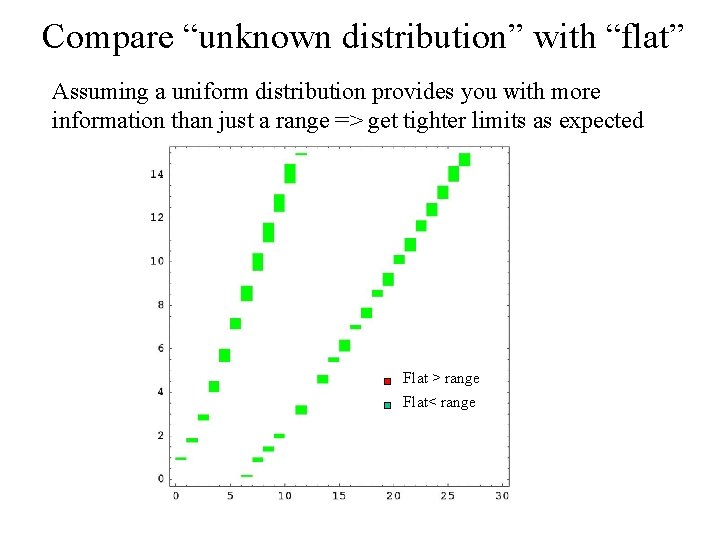 Compare “unknown distribution” with “flat”

Assuming a uniform distribution provides you with more information than just a range => get tighter limits as expected

14
12
10
8
6
4
2
0

0 5 10 15 20 25 30

Flat > range
Flat< range